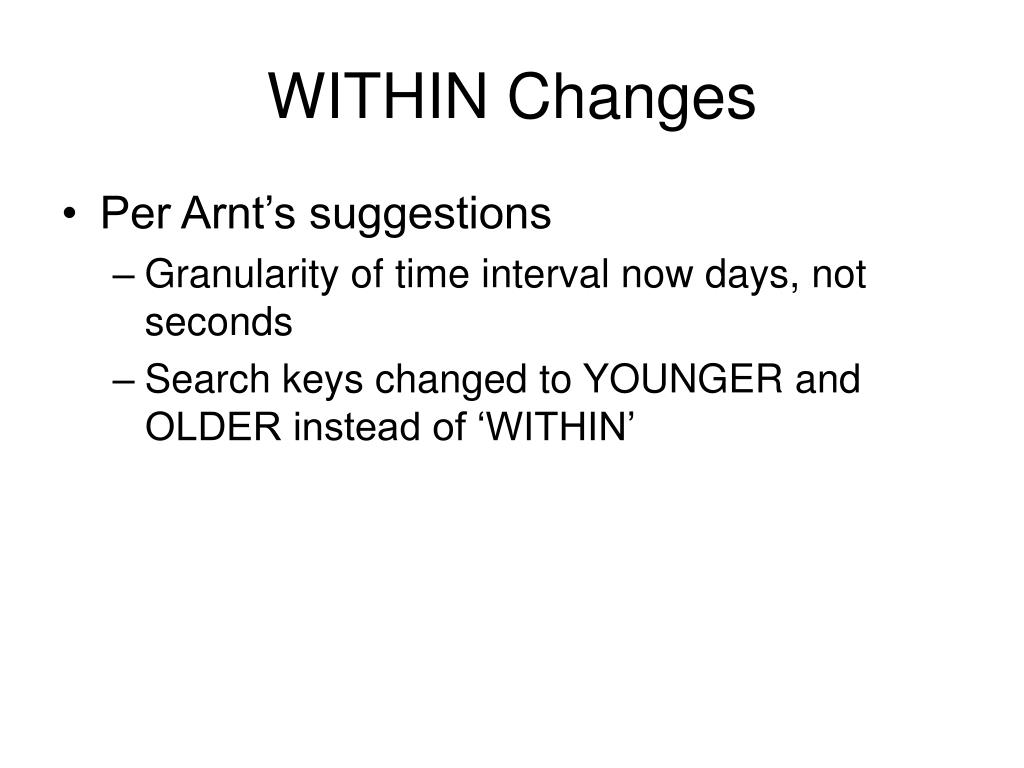 WITHIN Changes

• Per Arnt’s suggestions
– Granularity of time interval now days, not seconds
– Search keys changed to YOUNGER and OLDER instead of ‘WITHIN’